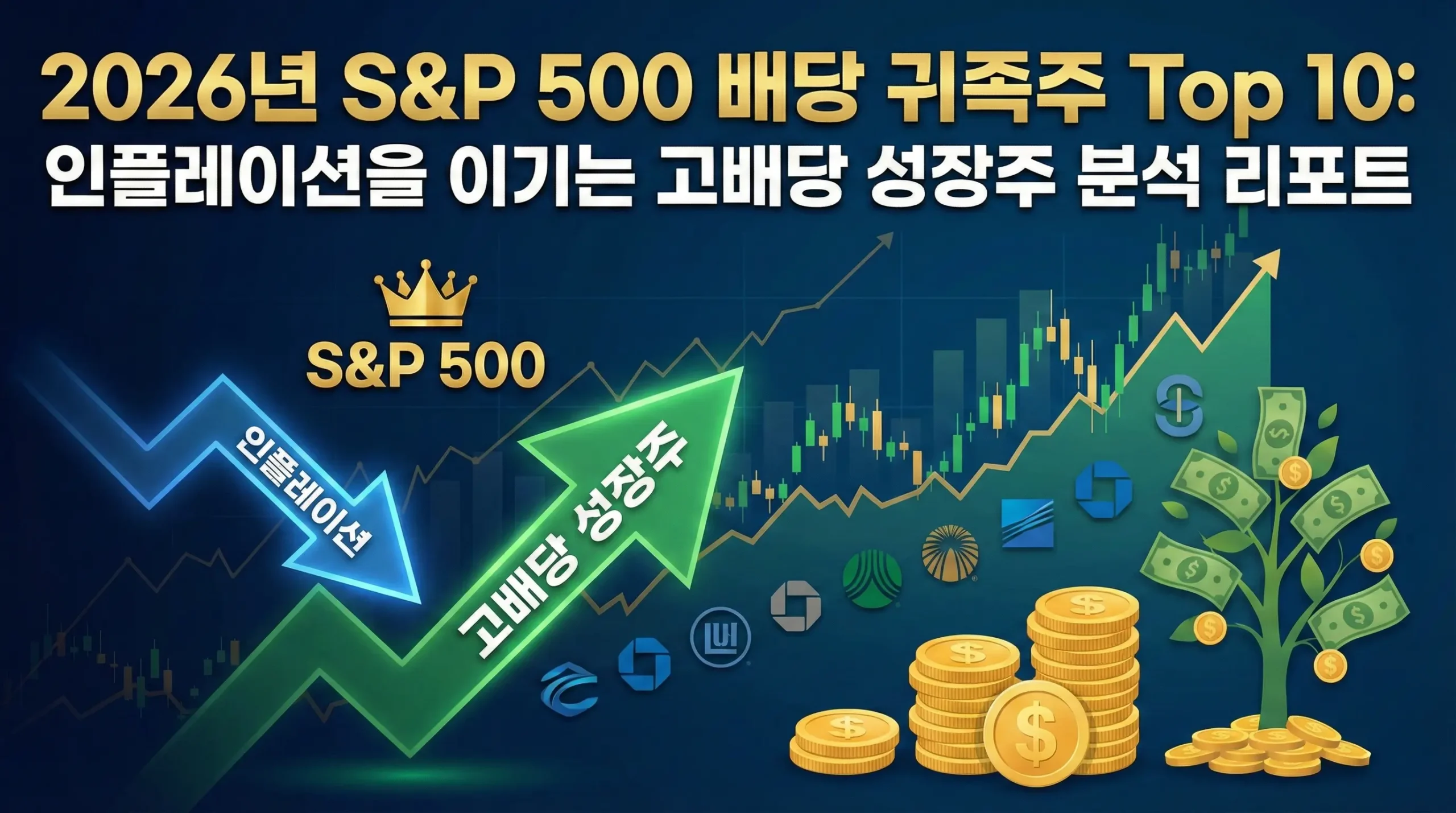 2026년 S&P 500 배당 귀족주 Top 10:
인플레이션을 이기는 고배당 성장주 분석 리포트

S&P 500

인플레이션

고배당 성장주